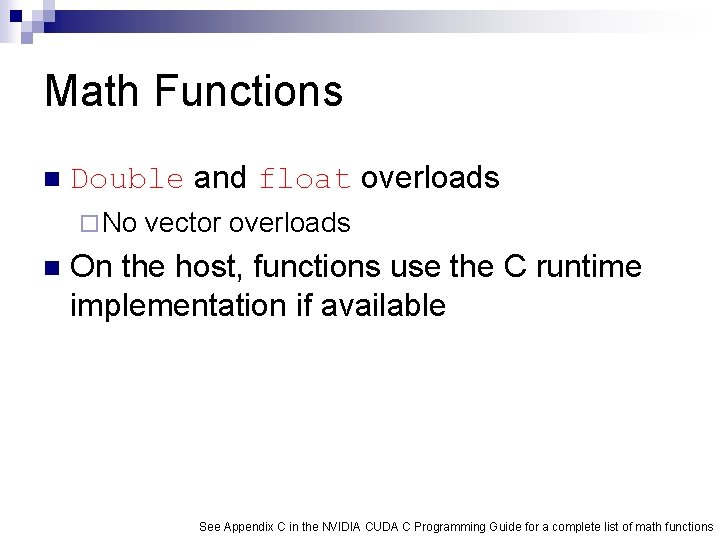 Math Functions

Double and float overloads

No vector overloads

On the host, functions use the C runtime implementation if available

See Appendix C in the NVIDIA CUDA C Programming Guide for a complete list of math functions